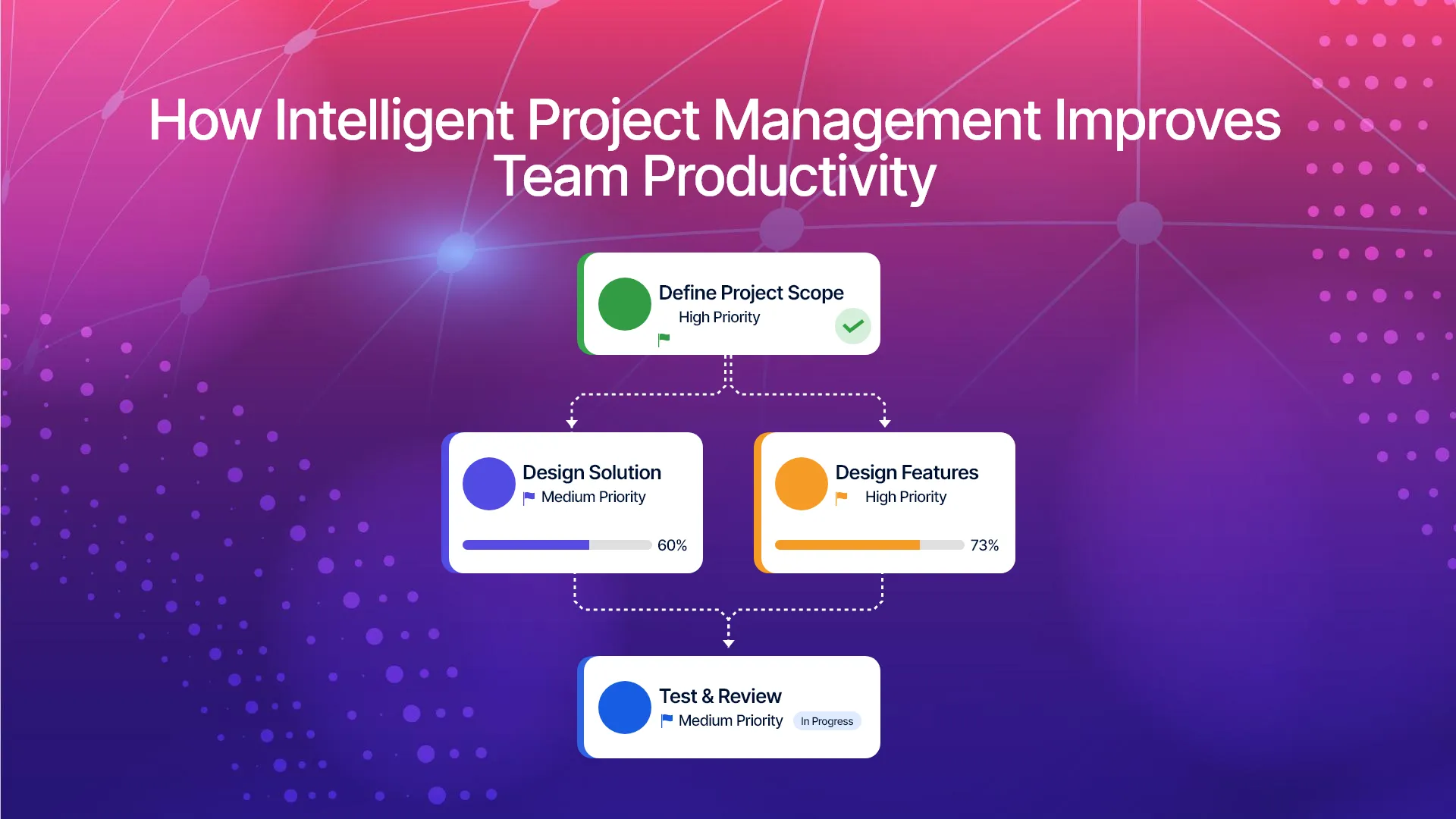 How Intelligent Project Management Improves Team Productivity

Define Project Scope
High Priority

Design Solution
Medium Priority
60%

Design Features
High Priority
73%

Test & Review
Medium Priority
In Progress